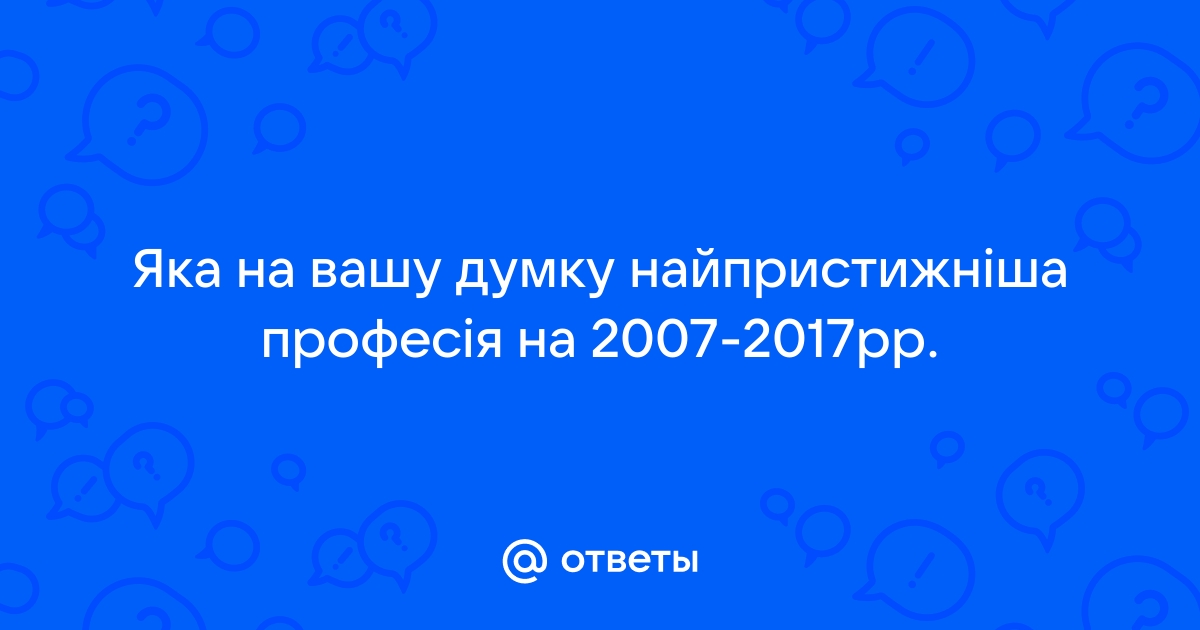 Яка на вашу думку найпристижніша професія на 2007-2017рр.

@ ответы